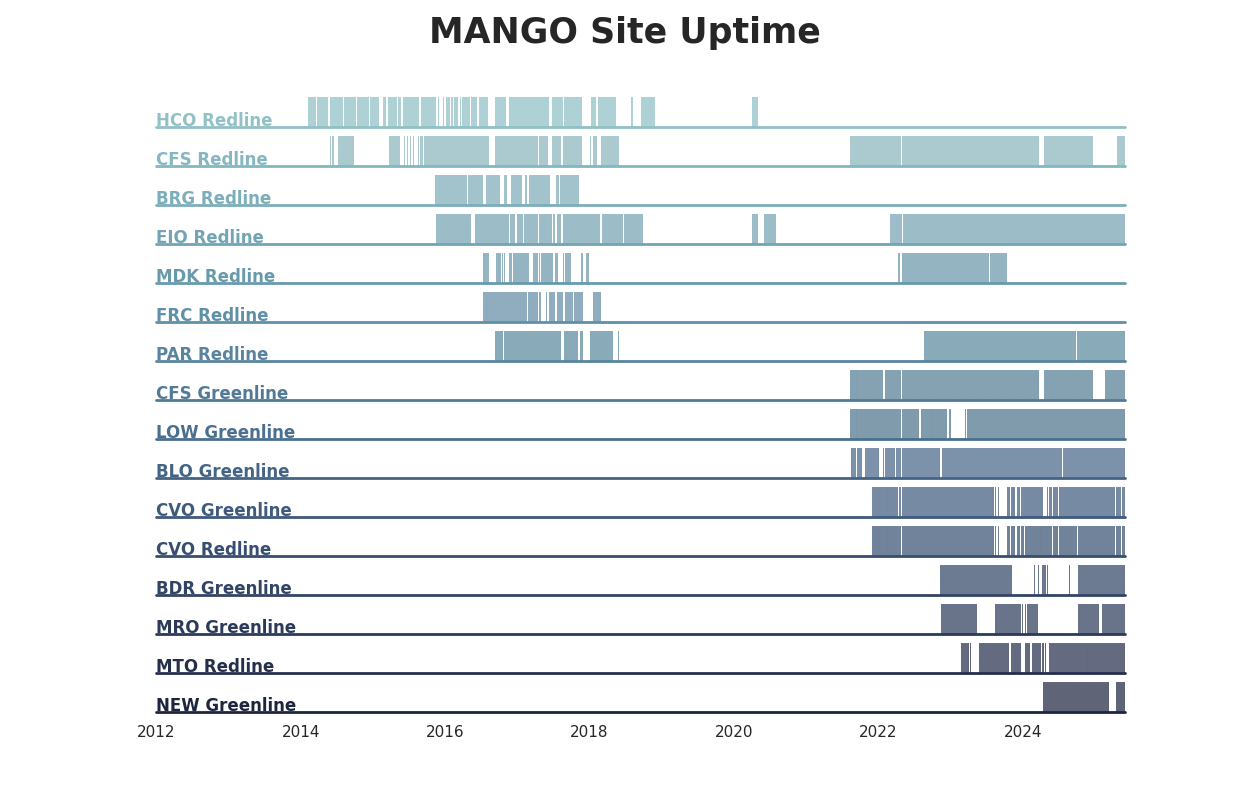 MANGO Site Uptime

HCO Redline
CFS Redline
BRG Redline
EIO Redline
MDK Redline
FRC Redline
PAR Redline
CFS Greenline
LOW Greenline
BLO Greenline
CVO Greenline
CVO Redline
BDR Greenline
MRO Greenline
MTO Redline
NEW Greenline

2012 2014 2016 2018 2020 2022 2024